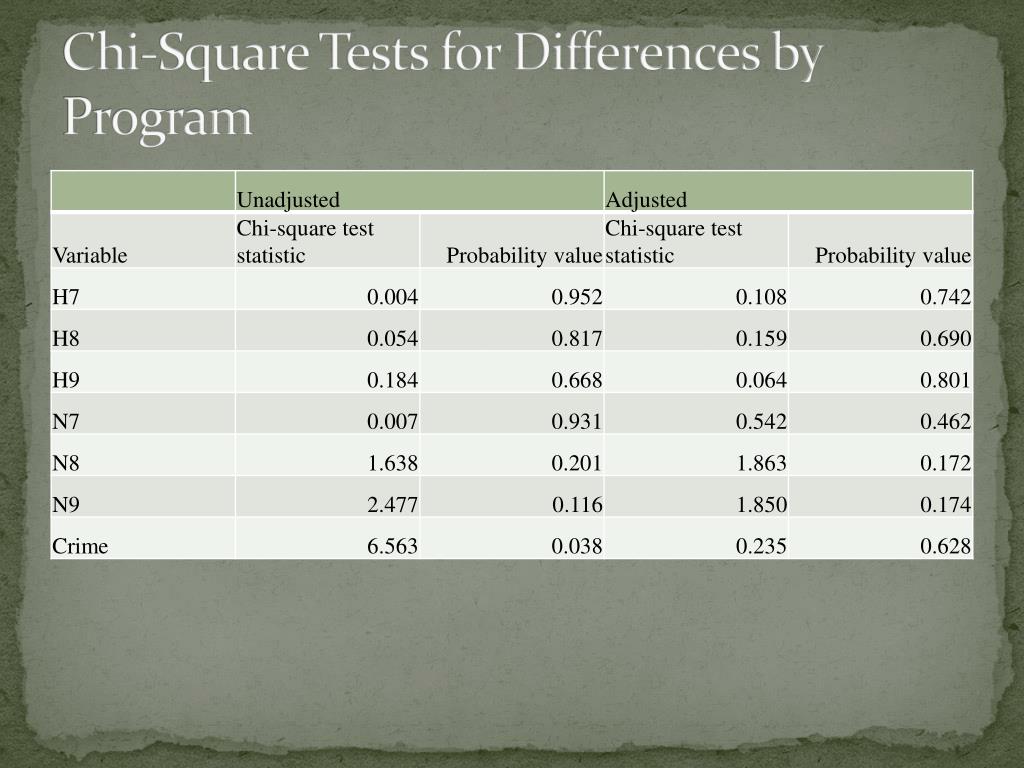 Chi-Square Tests for Differences by Program

| | Unadjusted | | Adjusted | |
|---|---|---|---|---|
| Variable | Chi-square test statistic | Probability value | Chi-square test statistic | Probability value |
| H7 | 0.004 | 0.952 | 0.108 | 0.742 |
| H8 | 0.054 | 0.817 | 0.159 | 0.690 |
| H9 | 0.184 | 0.668 | 0.064 | 0.801 |
| N7 | 0.007 | 0.931 | 0.542 | 0.462 |
| N8 | 1.638 | 0.201 | 1.863 | 0.172 |
| N9 | 2.477 | 0.116 | 1.850 | 0.174 |
| Crime | 6.563 | 0.038 | 0.235 | 0.628 |